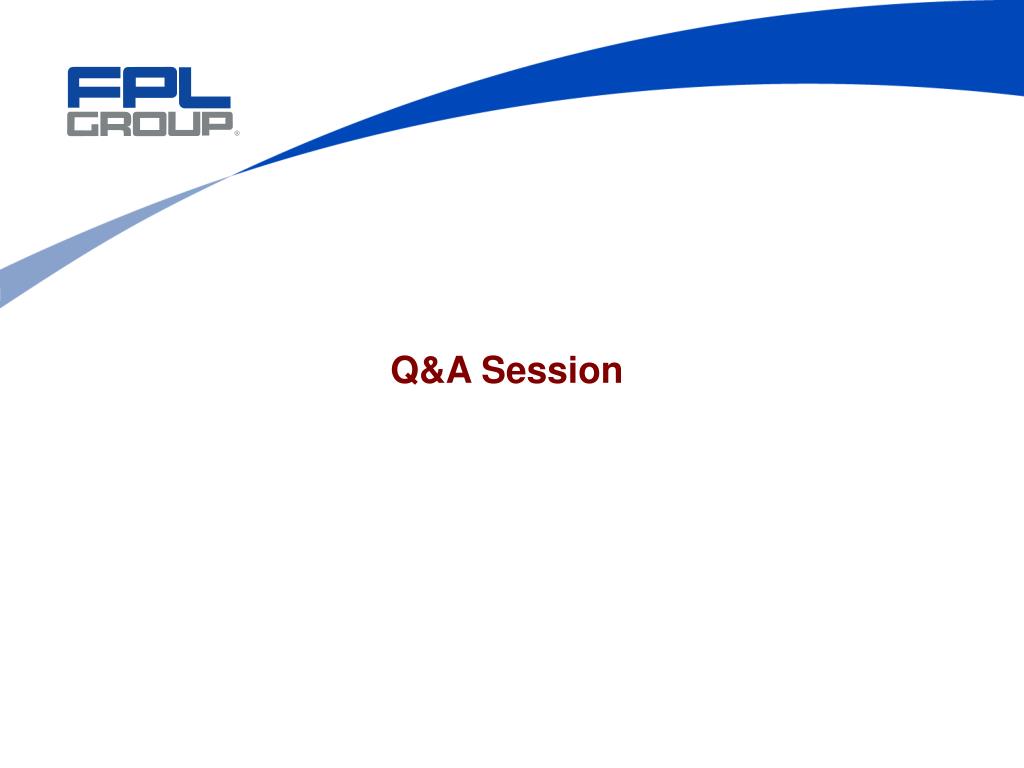 FPL GROUP®

Q&A Session